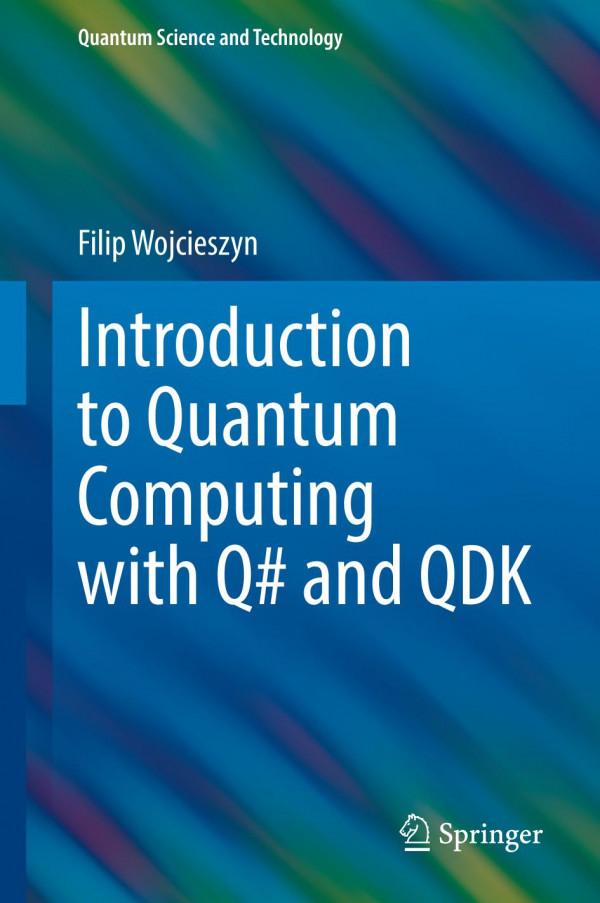 Quantum Science and Technology

Filip Wojcieszyn

Introduction to Quantum Computing with Q# and QDK

Springer